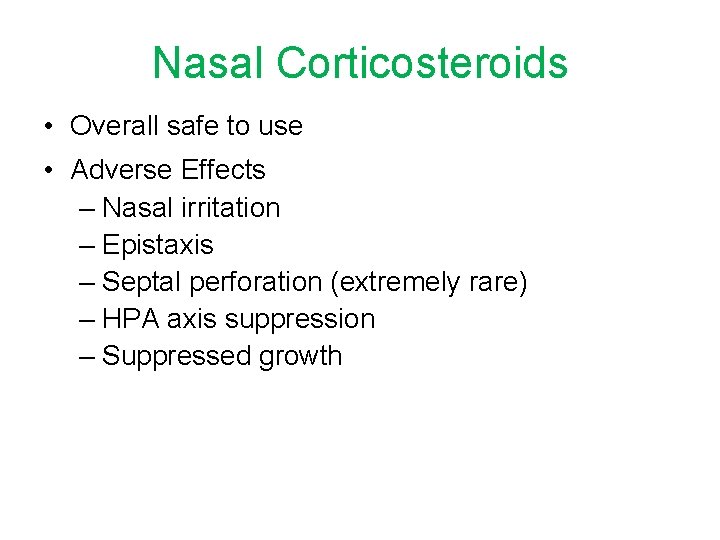 Nasal Corticosteroids

• Overall safe to use
• Adverse Effects
– Nasal irritation
– Epistaxis
– Septal perforation (extremely rare)
– HPA axis suppression
– Suppressed growth